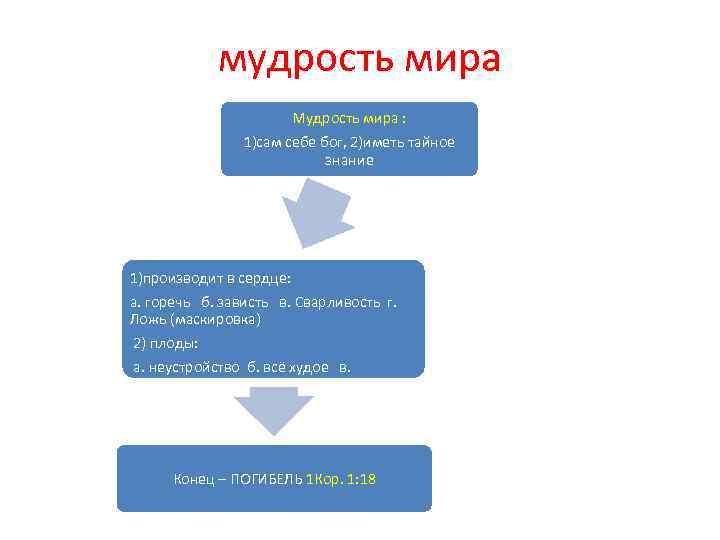 мудрость мира

Мудрость мира :

1)сам себе бог, 2)иметь тайное знание

1)производит в сердце:

а. горечь б. зависть в. Сварливость г. Ложь (маскировка)

2) плоды:

а. неустройство б. всё худое в.

Конец – ПОГИБЕЛЬ 1Кор. 1:18